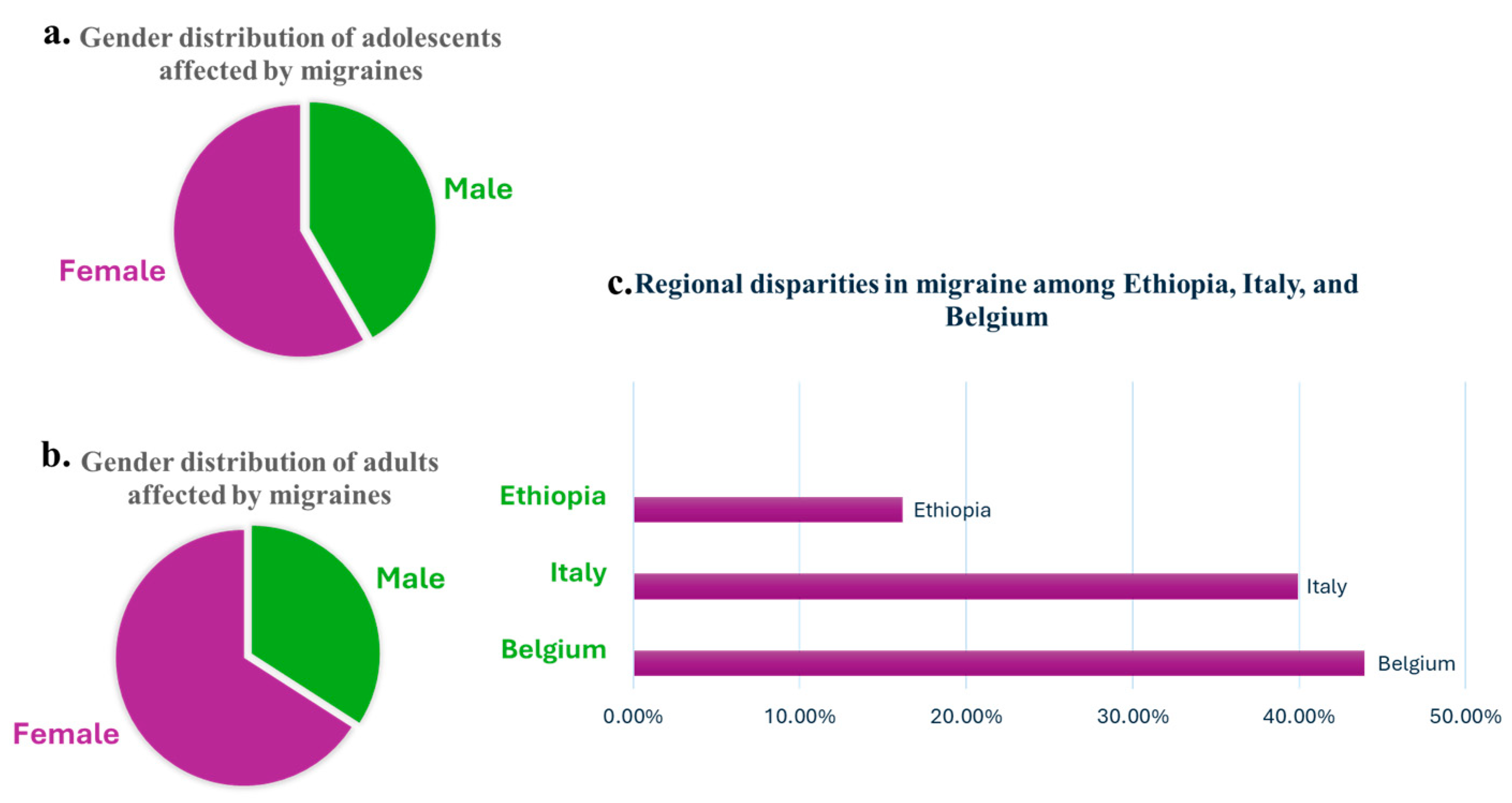 a. Gender distribution of adolescents affected by migraines

Male

Female

b. Gender distribution of adults affected by migraines

Male

Female

c. Regional disparities in migraine among Ethiopia, Italy, and Belgium

Ethiopia

Ethiopia

Italy

Italy

Belgium

Belgium

0.00%
10.00%
20.00%
30.00%
40.00%
50.00%